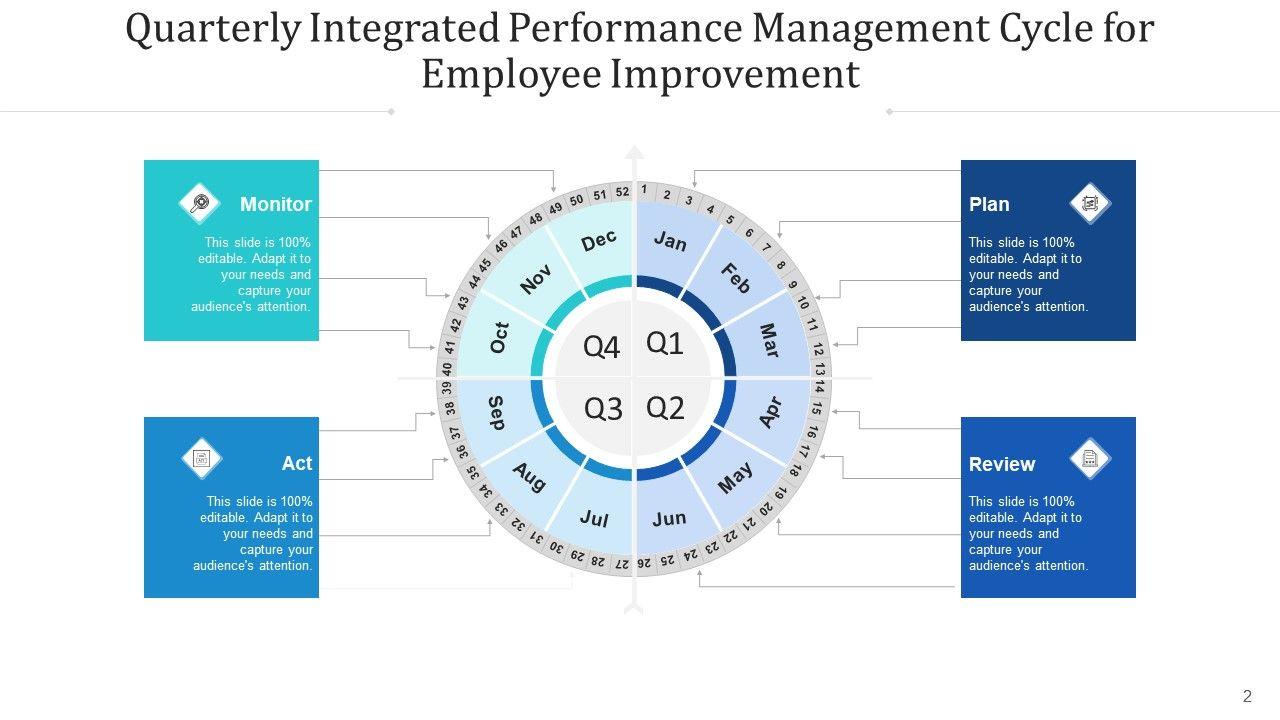 Quarterly Integrated Performance Management Cycle for Employee Improvement

Monitor

This slide is 100% editable. Adapt it to your needs and capture your audience's attention.

Act

This slide is 100% editable. Adapt it to your needs and capture your audience's attention.

Plan

This slide is 100% editable. Adapt it to your needs and capture your audience's attention.

Review

This slide is 100% editable. Adapt it to your needs and capture your audience's attention.

1 2 3 4 5 6 7 8 9 10 11 12 13 14 15 16 17 18 19 20 21 22 23 24 25 26 27 28 29 30 31 32 33 34 35 36 37 38 39 40 41 42 43 44 45 46 47 48 49 50 51 52

Jan Feb Mar Apr May Jun Jul Aug Sep Oct Nov Dec

Q1 Q2 Q3 Q4

2